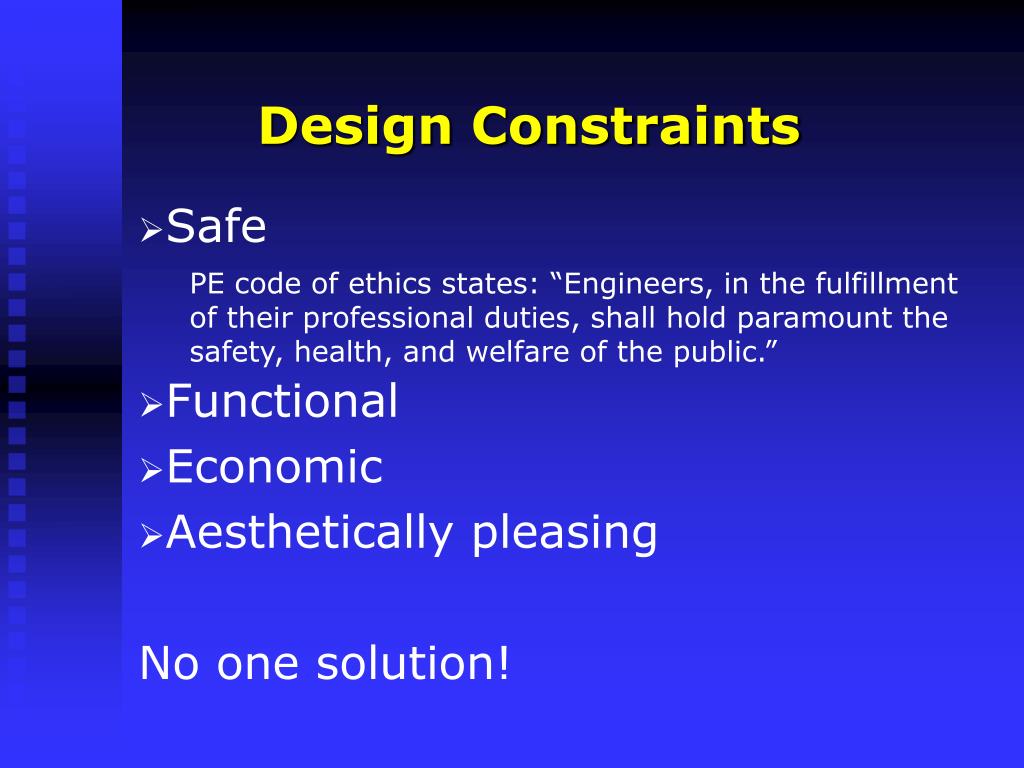 Design Constraints

➢Safe

PE code of ethics states: “Engineers, in the fulfillment of their professional duties, shall hold paramount the safety, health, and welfare of the public.”

➢Functional

➢Economic

➢Aesthetically pleasing

No one solution!